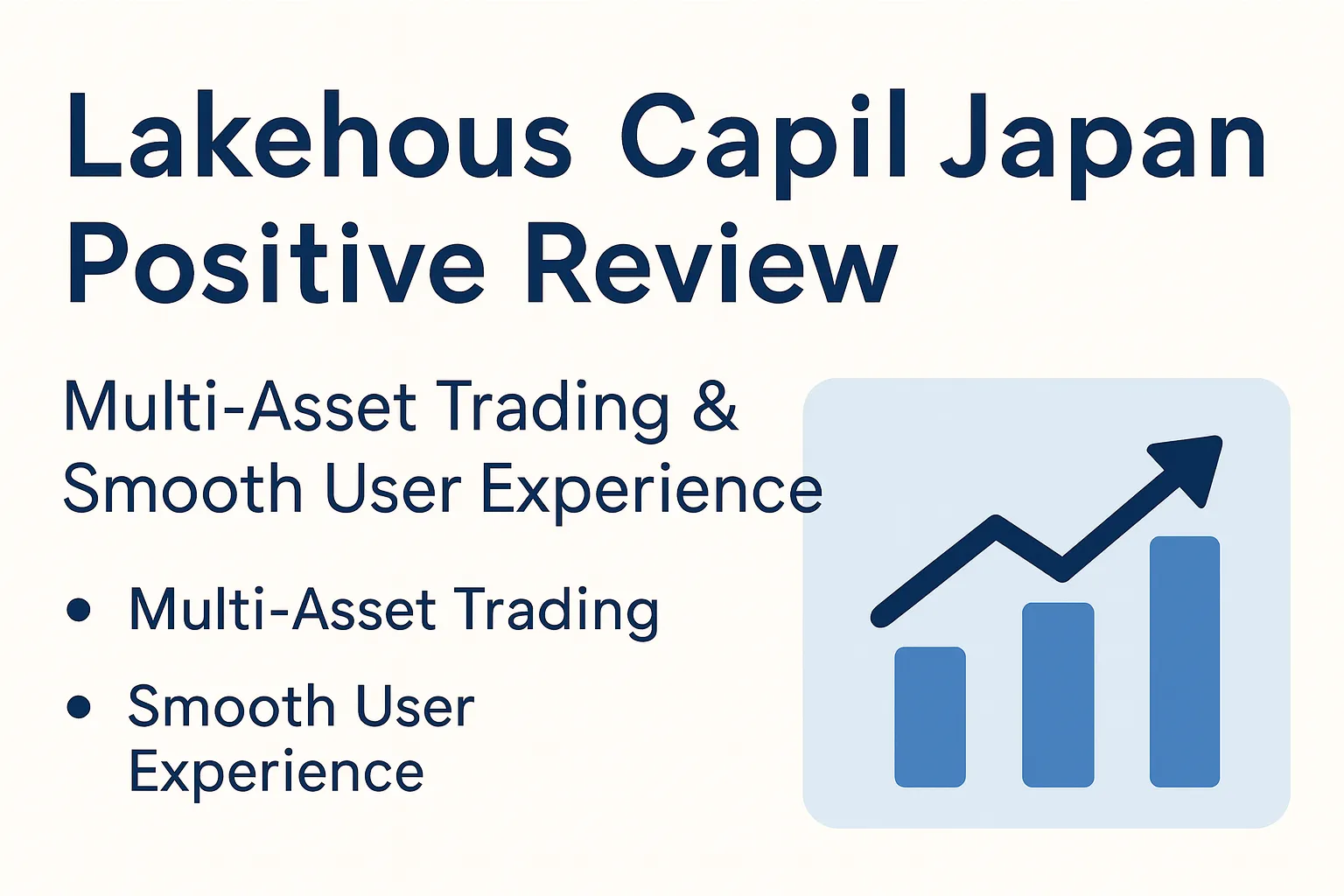 Lakehous Capil Japan Positive Review

Multi-Asset Trading & Smooth User Experience

• Multi-Asset Trading
• Smooth User Experience